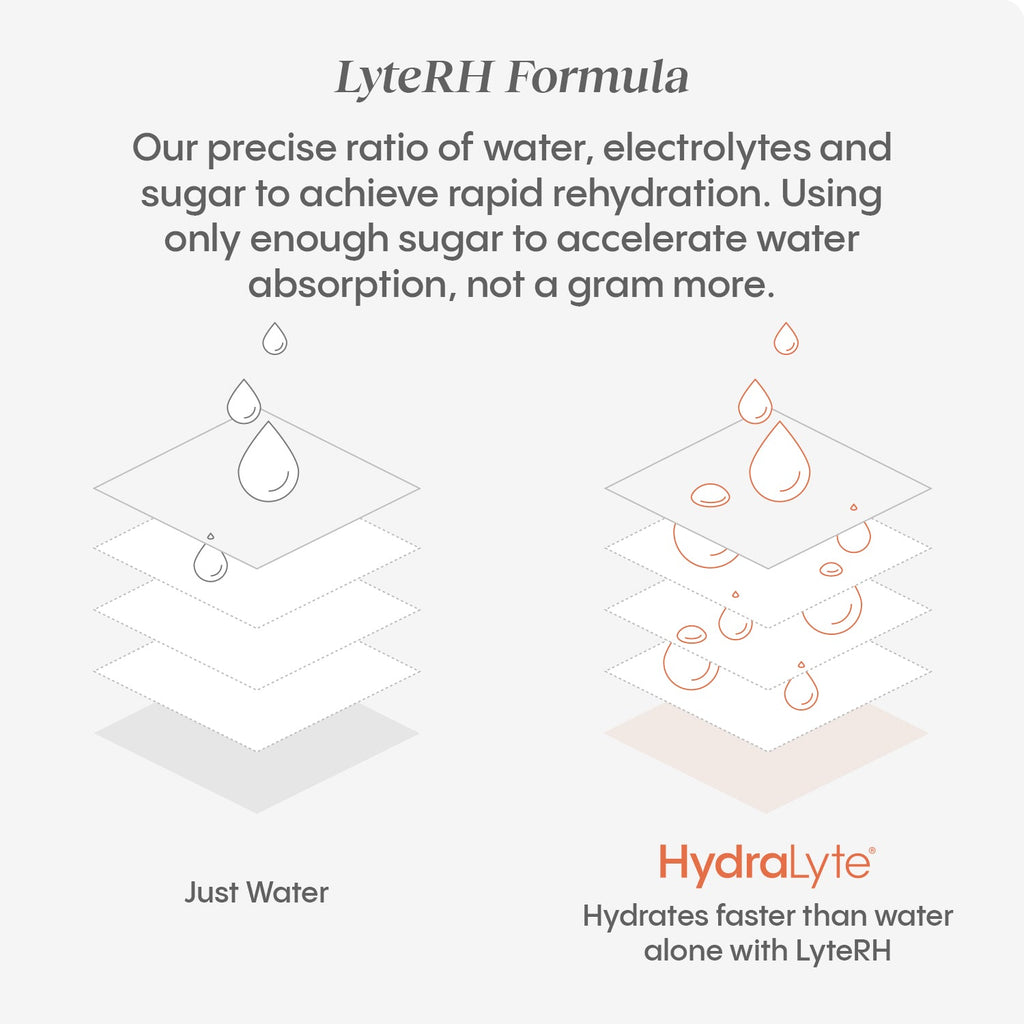 LyteRH Formula

Our precise ratio of water, electrolytes and sugar to achieve rapid rehydration. Using only enough sugar to accelerate water absorption, not a gram more.

Just Water

HydraLyte®

Hydrates faster than water alone with LyteRH